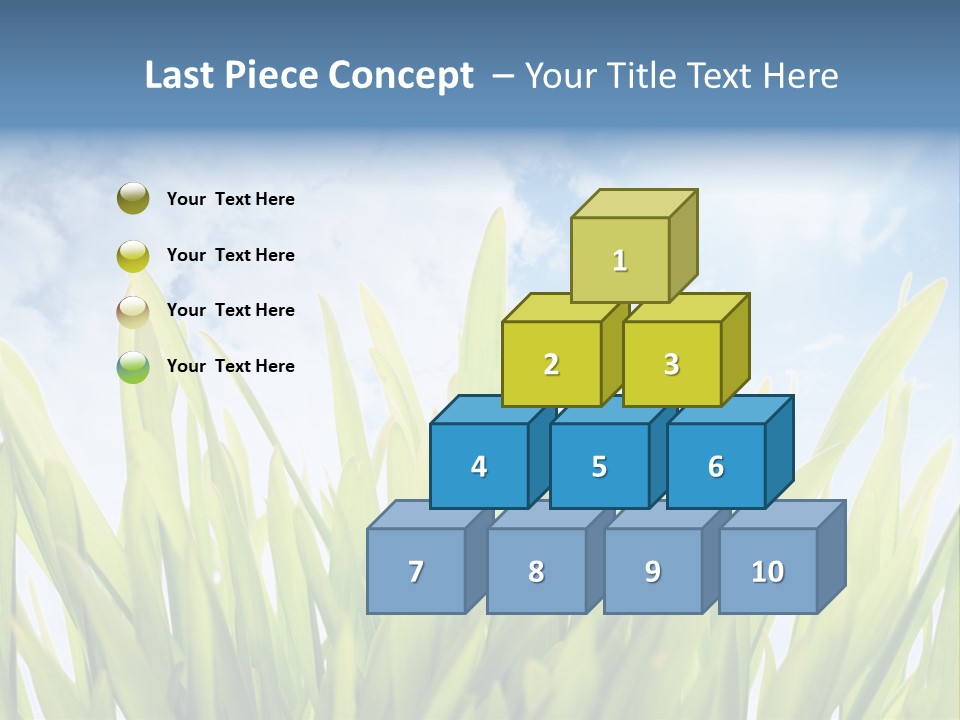 Last Piece Concept – Your Title Text Here

Your Text Here

Your Text Here

Your Text Here

Your Text Here

1

2

3

4

5

6

7

8

9

10